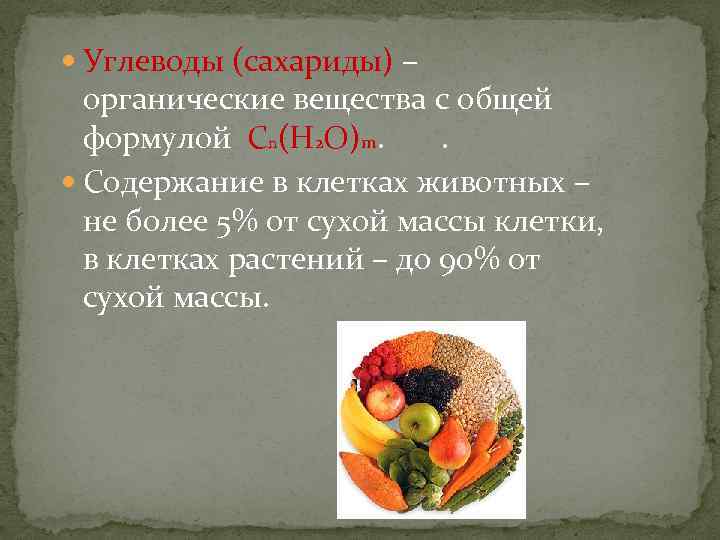 Углеводы (сахариды) – органические вещества с общей формулой $C_n(H_2O)_m$. .

Содержание в клетках животных – не более 5% от сухой массы клетки, в клетках растений – до 90% от сухой массы.